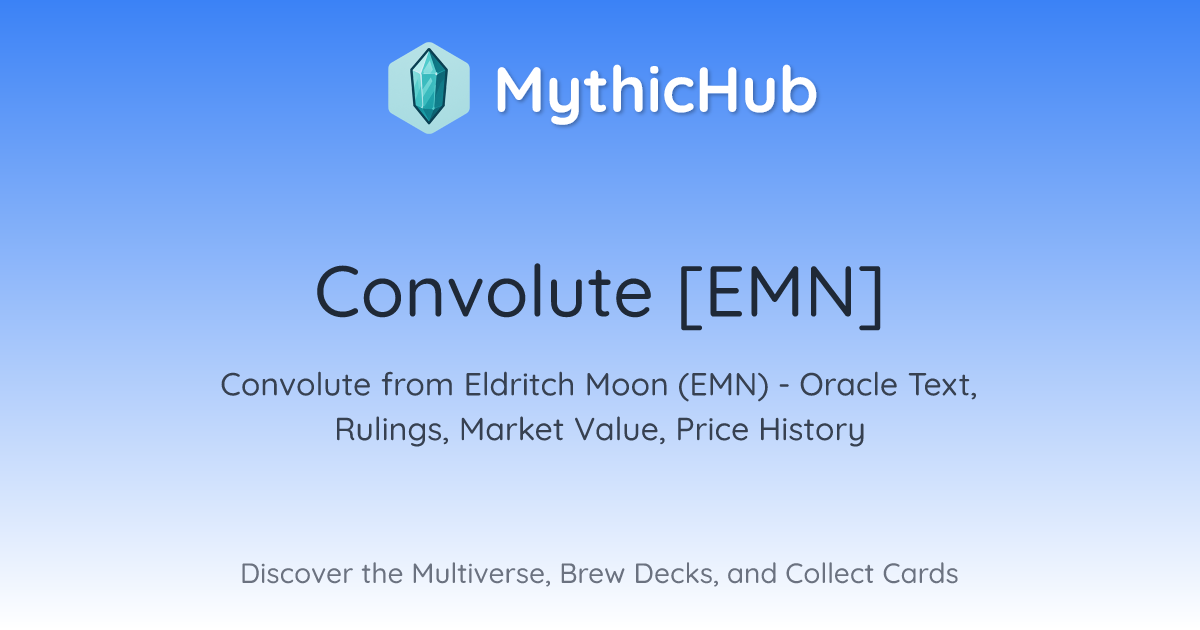 MythicHub

Convolute [EMN]

Convolute from Eldritch Moon (EMN) - Oracle Text, Rulings, Market Value, Price History

Discover the Multiverse, Brew Decks, and Collect Cards